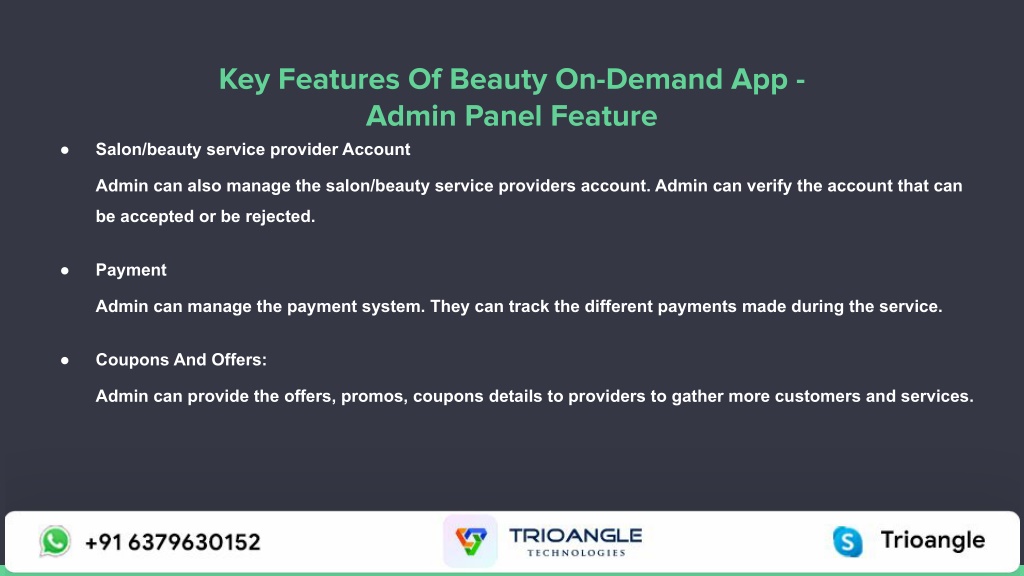 Key Features Of Beauty On-Demand App - Admin Panel Feature

● Salon/beauty service provider Account

Admin can also manage the salon/beauty service providers account. Admin can verify the account that can be accepted or be rejected.

● Payment

Admin can manage the payment system. They can track the different payments made during the service.

● Coupons And Offers:

Admin can provide the offers, promos, coupons details to providers to gather more customers and services.

+91 6379630152

TRIOANGLE TECHNOLOGIES

Trioangle